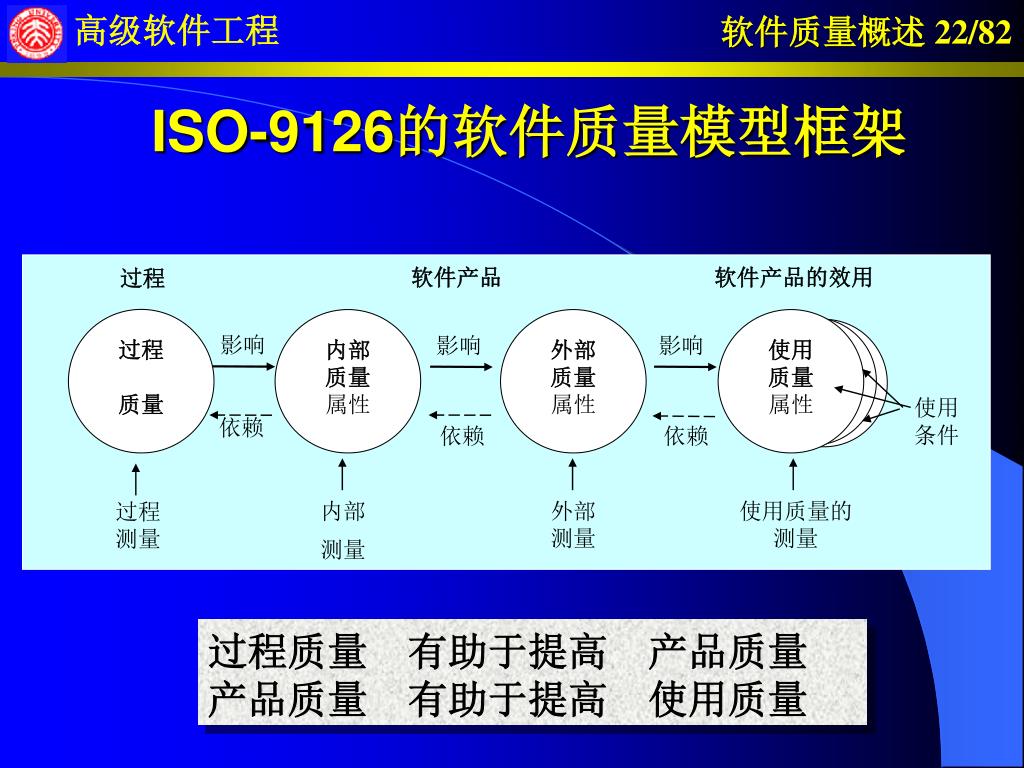 高级软件工程

软件质量概述 22/82

ISO-9126的软件质量模型框架

过程

软件产品

软件产品的效用

过程

质量

影响

依赖

内部
质量
属性

影响

依赖

外部
质量
属性

影响

依赖

使用
质量
属性

使用
条件

过程
测量

内部
测量

外部
测量

使用质量的
测量

过程质量　有助于提高　产品质量
产品质量　有助于提高　使用质量